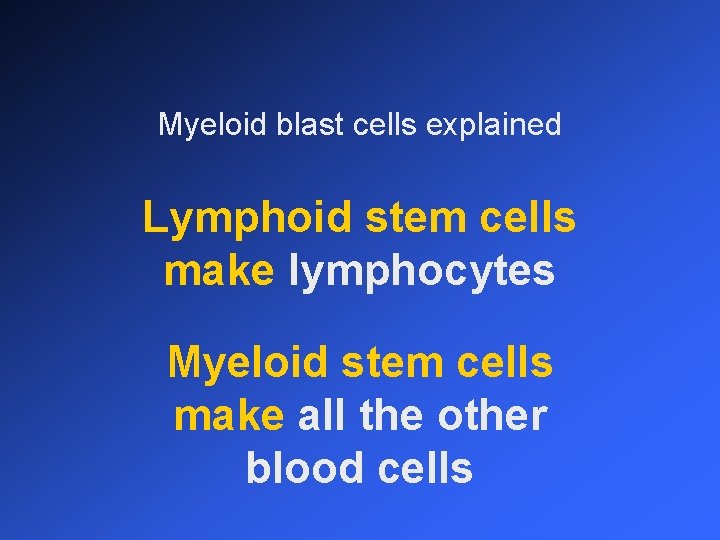 Myeloid blast cells explained

Lymphoid stem cells make lymphocytes

Myeloid stem cells make all the other blood cells